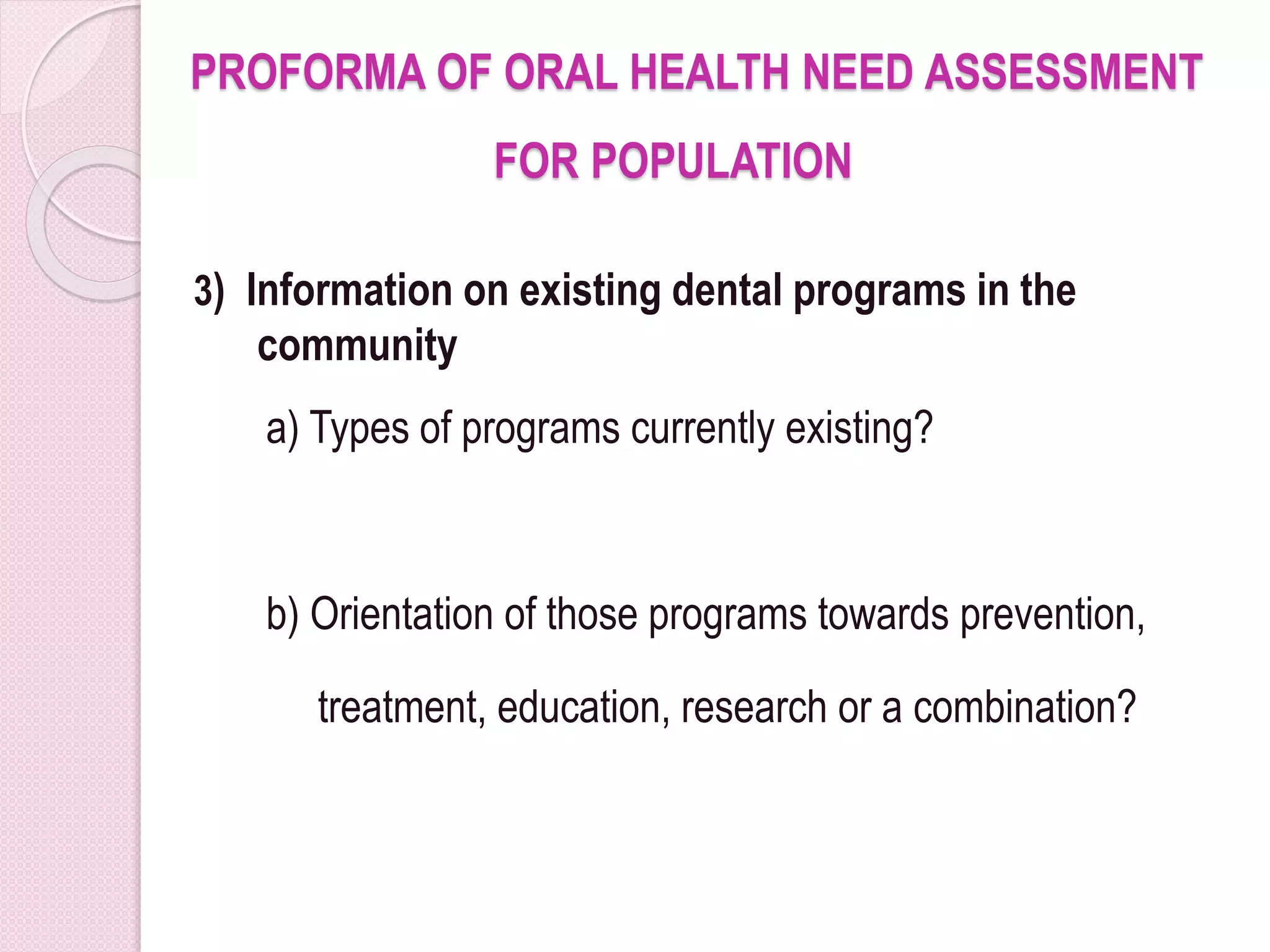 PROFORMA OF ORAL HEALTH NEED ASSESSMENT FOR POPULATION

3) Information on existing dental programs in the community

a) Types of programs currently existing?

b) Orientation of those programs towards prevention, treatment, education, research or a combination?